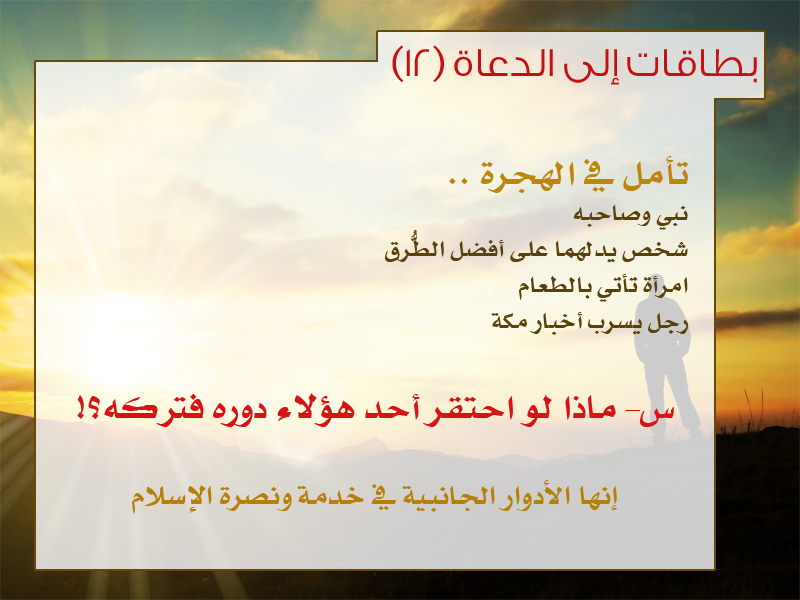 بطاقات إلى الدعاة (١٢)

تأمل في الهجرة ..
نبي وصاحبه
شخص يدلهما على أفضل الطُّرق
امرأة تأتي بالطعام
رجل يسرب أخبار مكة

س- ماذا لو احتقر أحد هؤلاء دوره فتركه؟!

إنها الأدوار الجانبية في خدمة ونصرة الإسلام